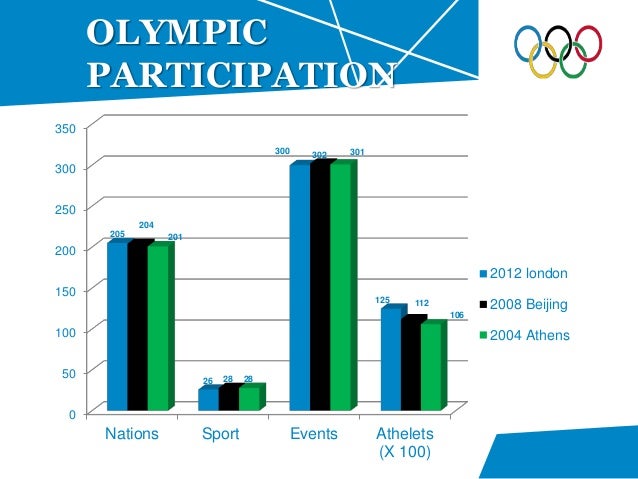 OLYMPIC PARTICIPATION

350
300
250
200
150
100
50
0

205 204 201
26 28 28
300 302 301
125 112 106

Nations
Sport
Events
Athelets (X 100)

2012 london
2008 Beijing
2004 Athens